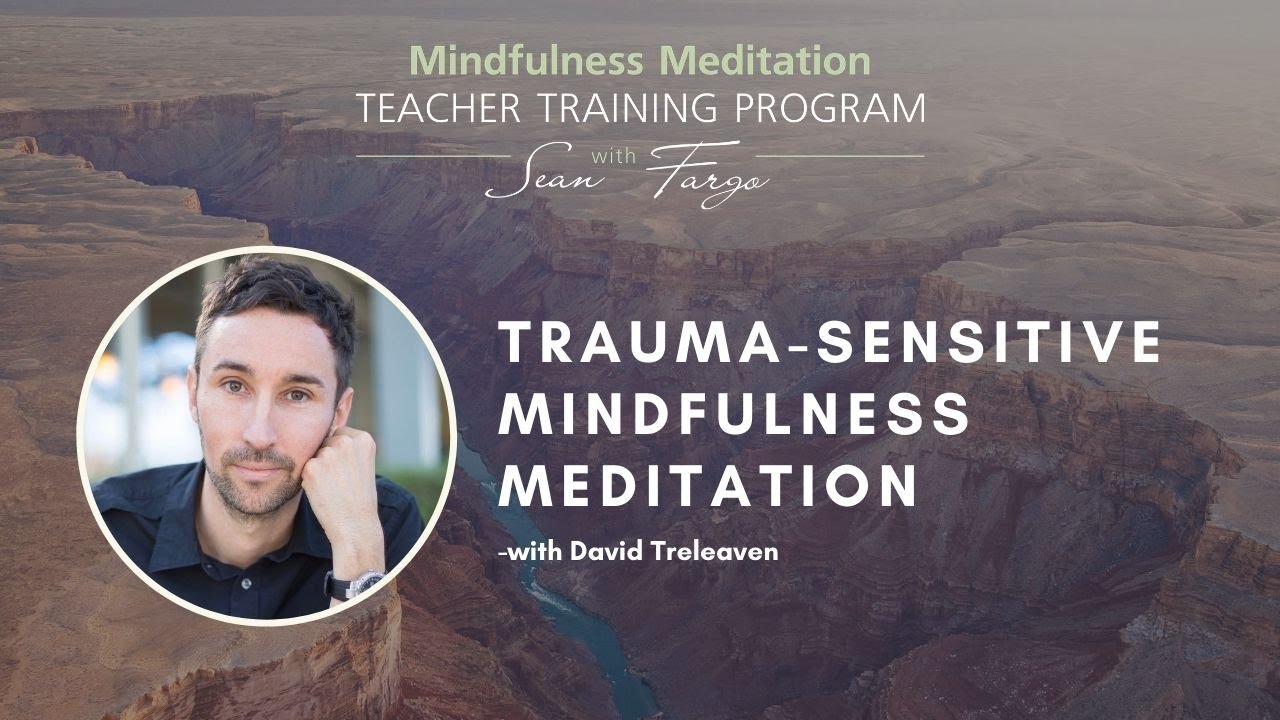 Mindfulness Meditation
TEACHER TRAINING PROGRAM
with
Sean Fargo

TRAUMA-SENSITIVE MINDFULNESS MEDITATION

-with David Treleaven